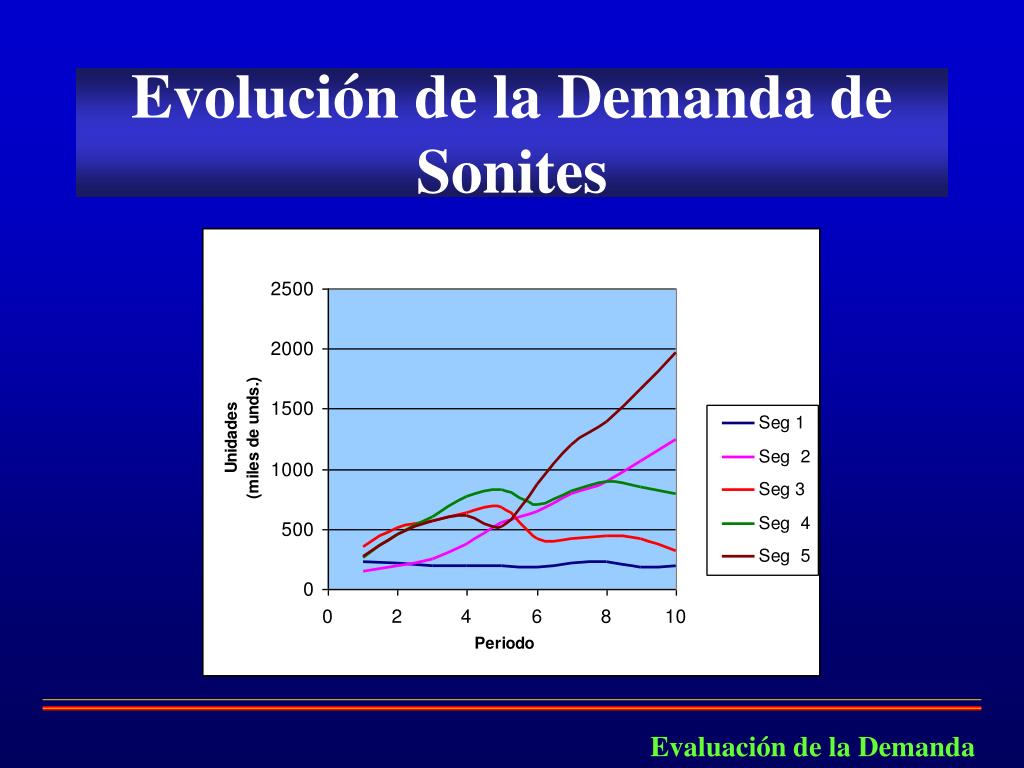 Evolución de la Demanda de Sonites

2500
2000
1500
1000
500
0

Unidades
(miles de unds.)

0 2 4 6 8 10

Periodo

Seg 1
Seg 2
Seg 3
Seg 4
Seg 5

Evaluación de la Demanda